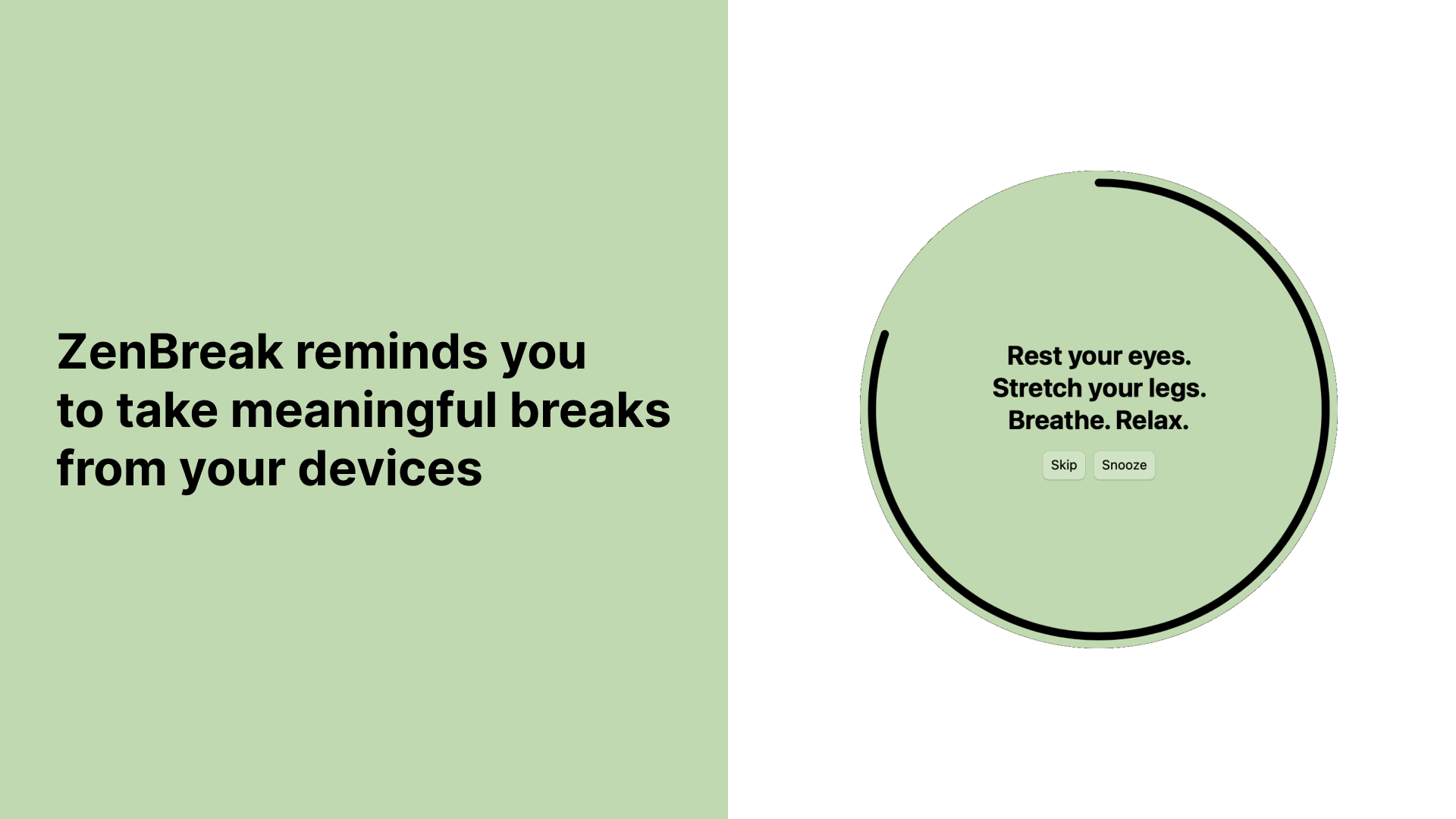 ZenBreak reminds you to take meaningful breaks from your devices

Rest your eyes.
Stretch your legs.
Breathe. Relax.

Skip Snooze